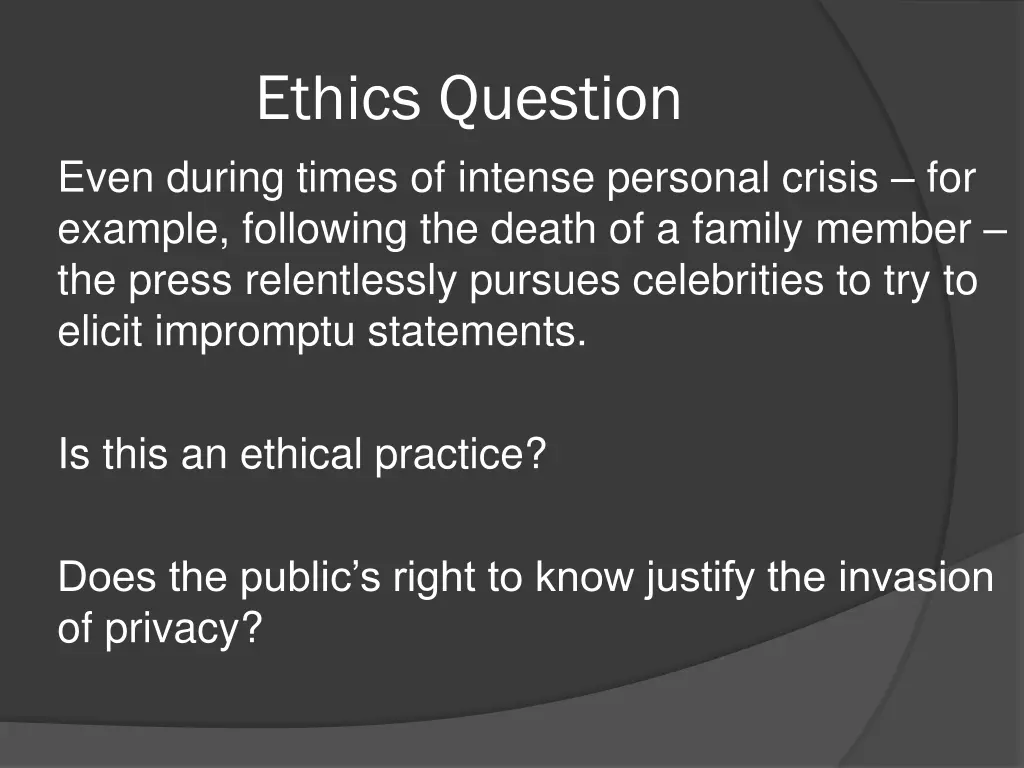 Ethics Question

Even during times of intense personal crisis – for example, following the death of a family member – the press relentlessly pursues celebrities to try to elicit impromptu statements.

Is this an ethical practice?

Does the public’s right to know justify the invasion of privacy?